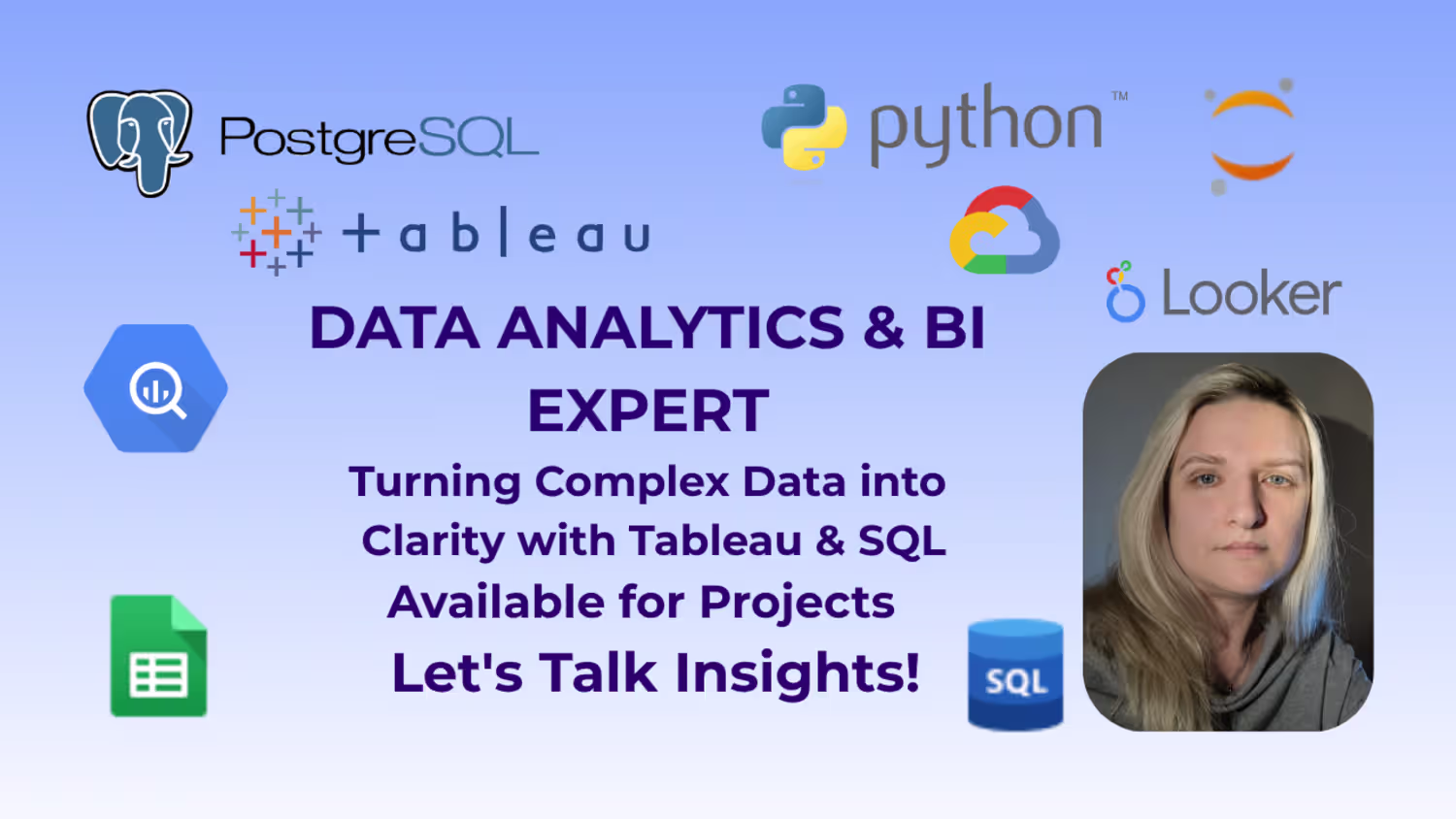 PostgreSQL

python™

+ a b | e a u

Looker

DATA ANALYTICS & BI EXPERT

Turning Complex Data into Clarity with Tableau & SQL

Available for Projects

Let's Talk Insights!

SQL